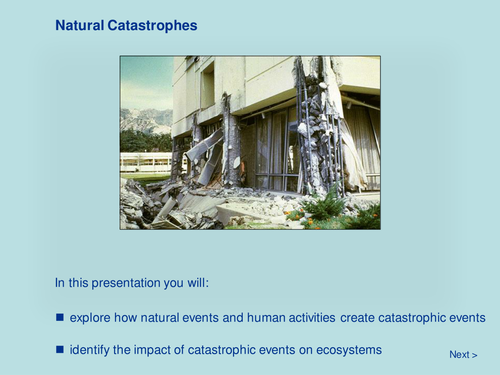 Natural Catastrophes

In this presentation you will:

■ explore how natural events and human activities create catastrophic events

■ identify the impact of catastrophic events on ecosystems

Next >